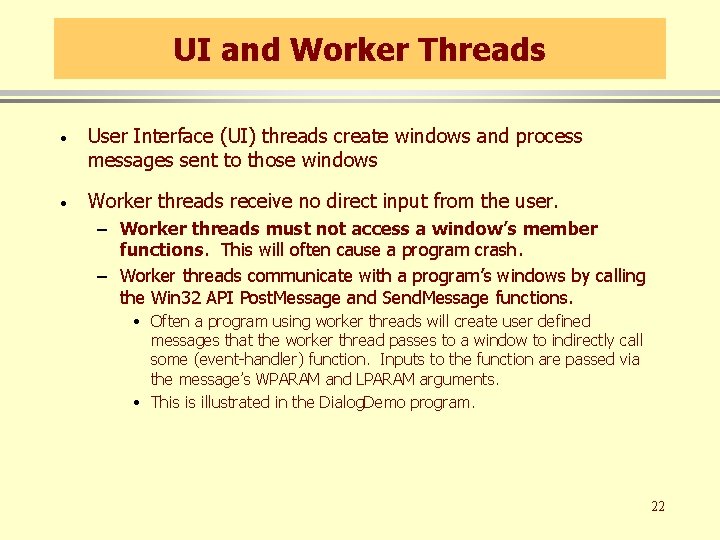 UI and Worker Threads

• User Interface (UI) threads create windows and process messages sent to those windows

• Worker threads receive no direct input from the user.

– Worker threads must not access a window's member functions. This will often cause a program crash.

– Worker threads communicate with a program's windows by calling the Win32 API PostMessage and SendMessage functions.

• Often a program using worker threads will create user defined messages that the worker thread passes to a window to indirectly call some (event-handler) function. Inputs to the function are passed via the message's WPARAM and LPARAM arguments.

• This is illustrated in the DialogDemo program.

22